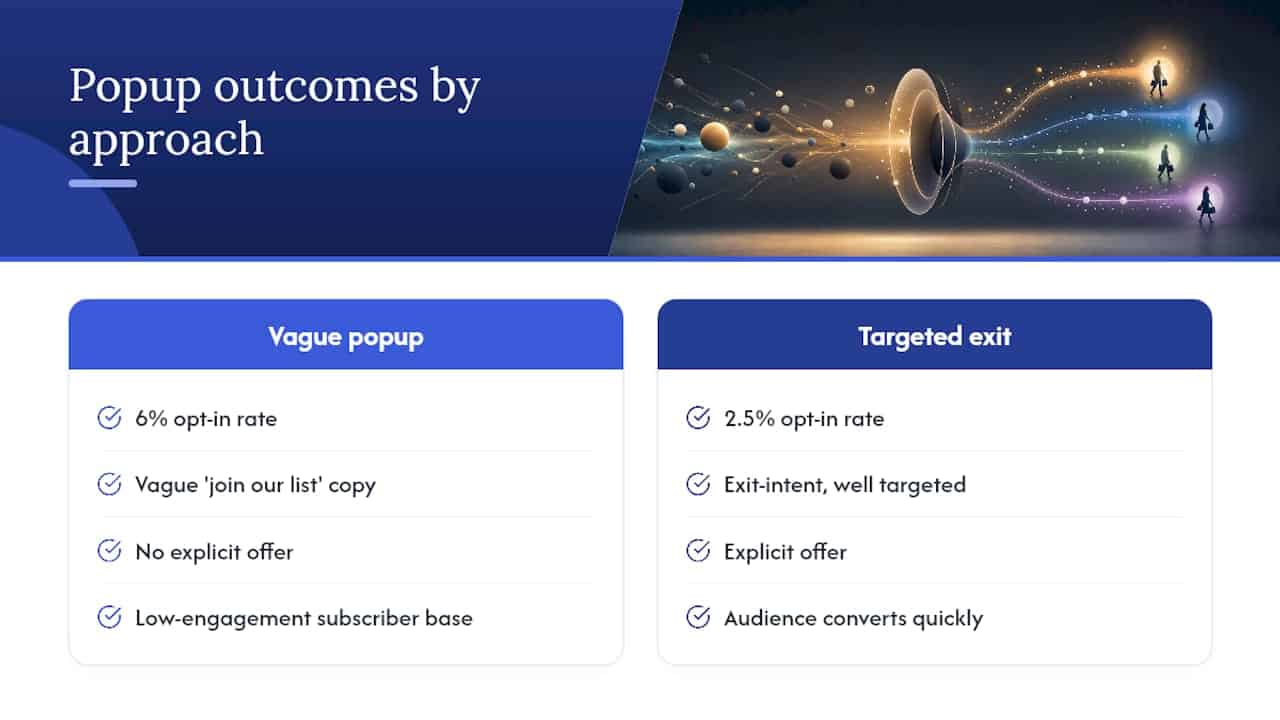 Popup outcomes by approach

Vague popup

6% opt-in rate

Vague 'join our list' copy

No explicit offer

Low-engagement subscriber base

Targeted exit

2.5% opt-in rate

Exit-intent, well targeted

Explicit offer

Audience converts quickly